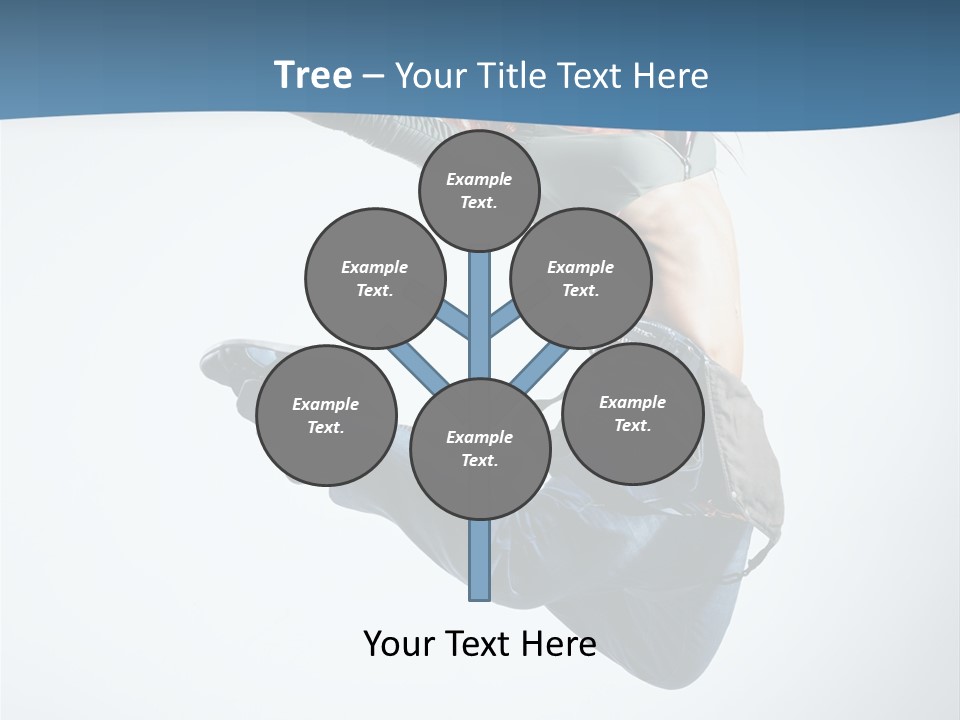 Tree – Your Title Text Here

Example Text.

Example Text.

Example Text.

Example Text.

Example Text.

Example Text.

Your Text Here